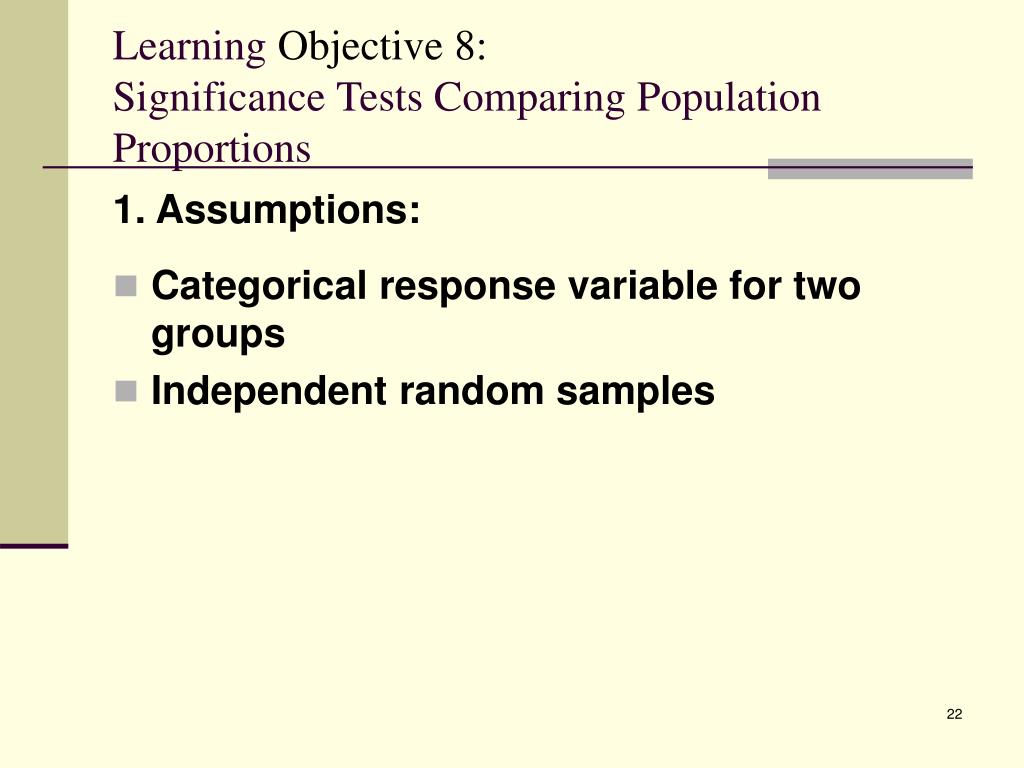 Learning Objective 8:
Significance Tests Comparing Population Proportions

1. Assumptions:

Categorical response variable for two groups

Independent random samples

22